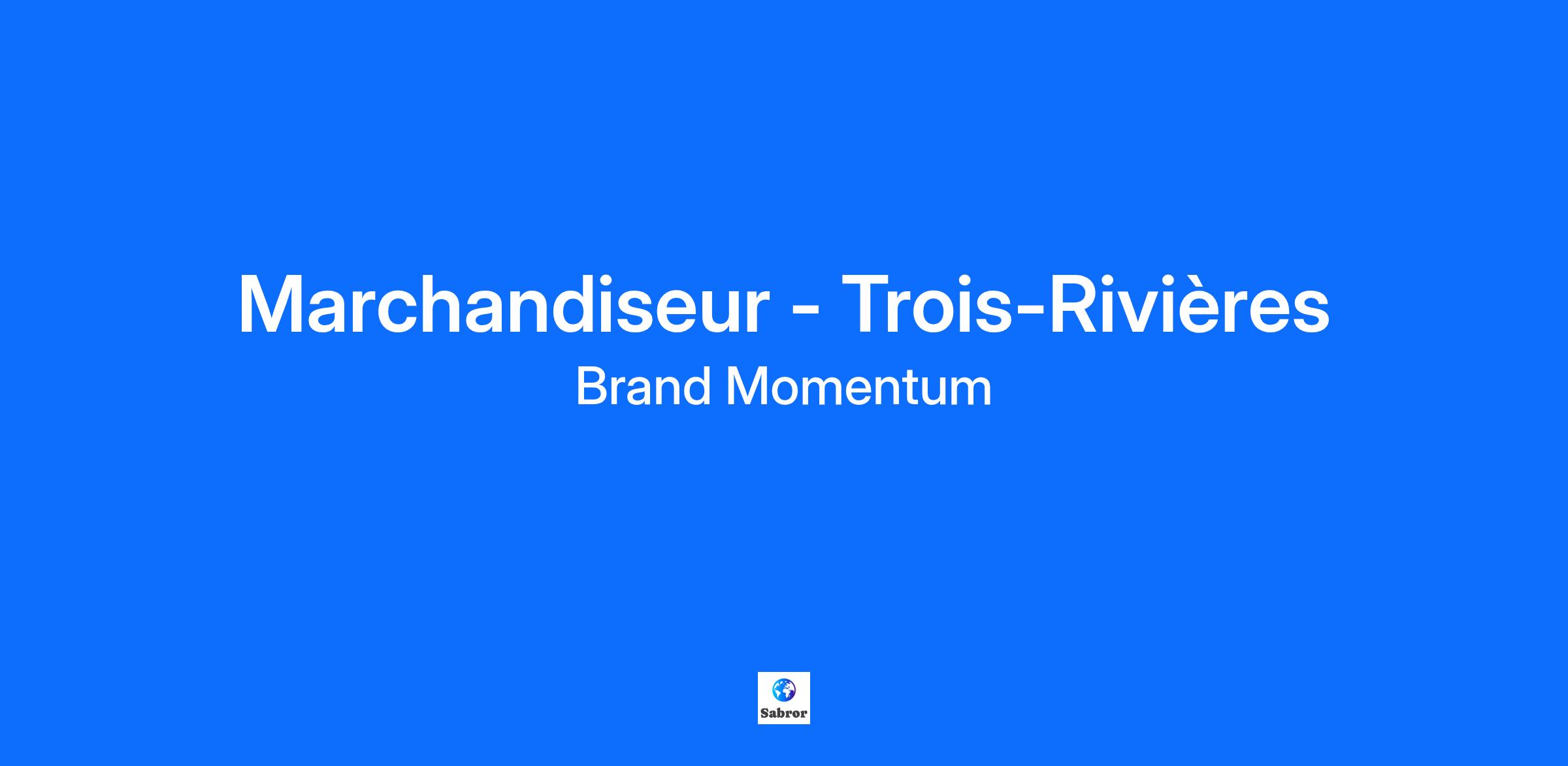 Marchandiseur - Trois-Rivières

Brand Momentum

Sabror